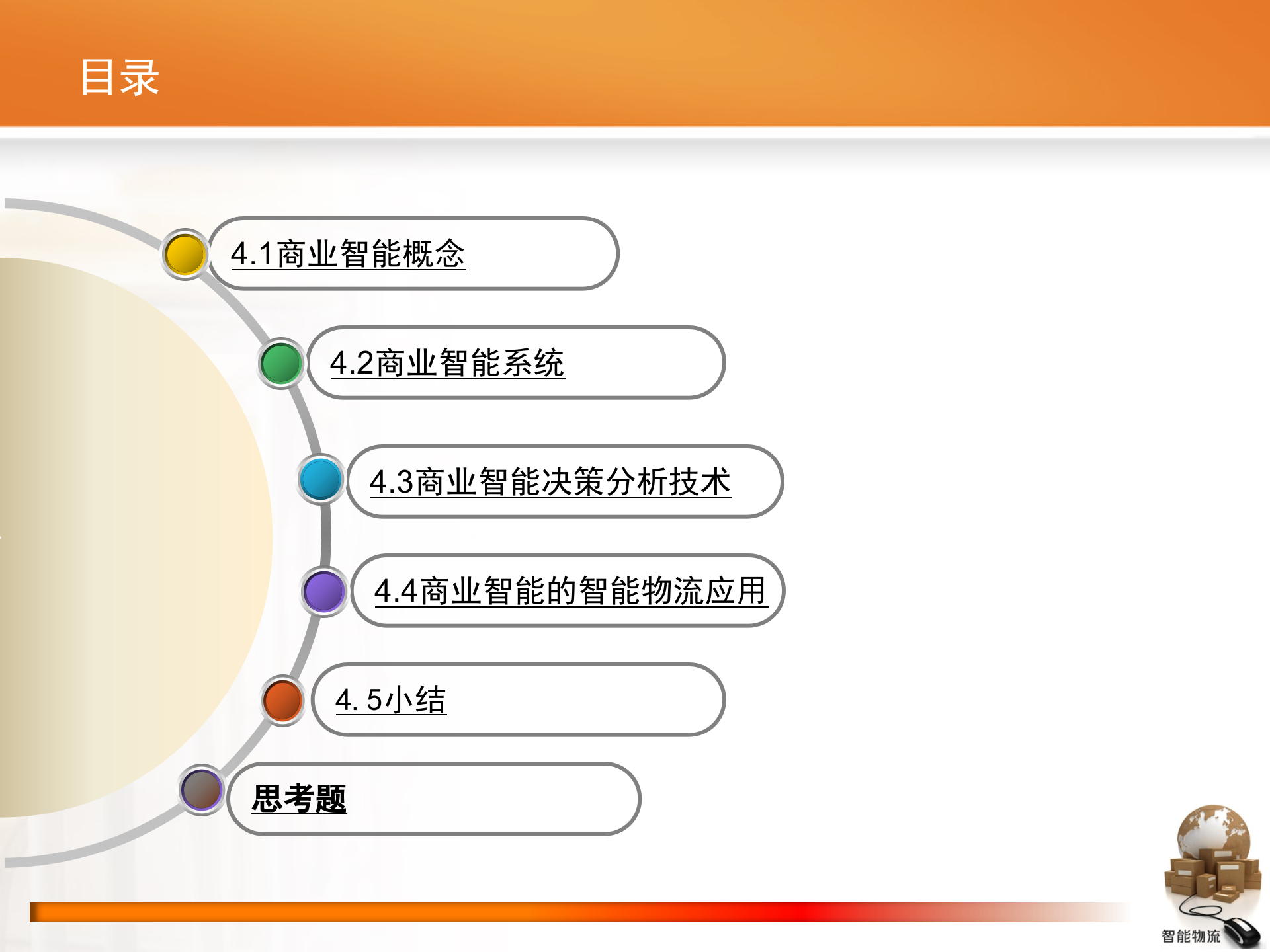 目录

4.1商业智能概念

4.2商业智能系统

4.3商业智能决策分析技术

4.4商业智能的智能物流应用

4. 5小结

思考题

智能物流